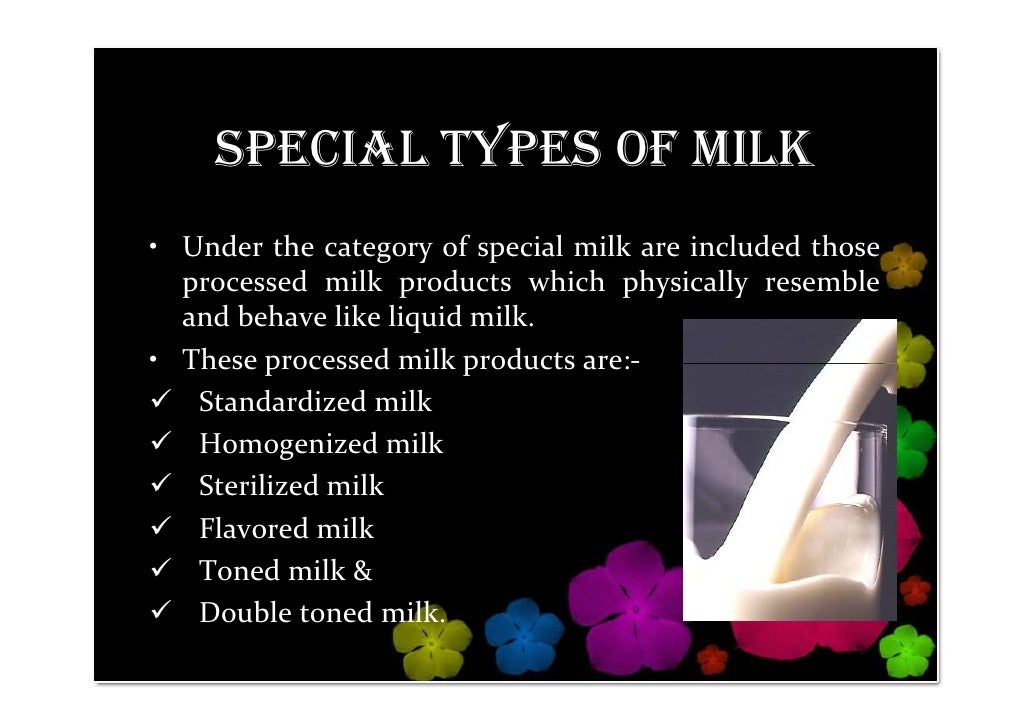 SPECIAL TYPES OF MILK

• Under the category of special milk are included those processed milk products which physically resemble and behave like liquid milk.
• These processed milk products are:-
✓ Standardized milk
✓ Homogenized milk
✓ Sterilized milk
✓ Flavored milk
✓ Toned milk &
✓ Double toned milk.